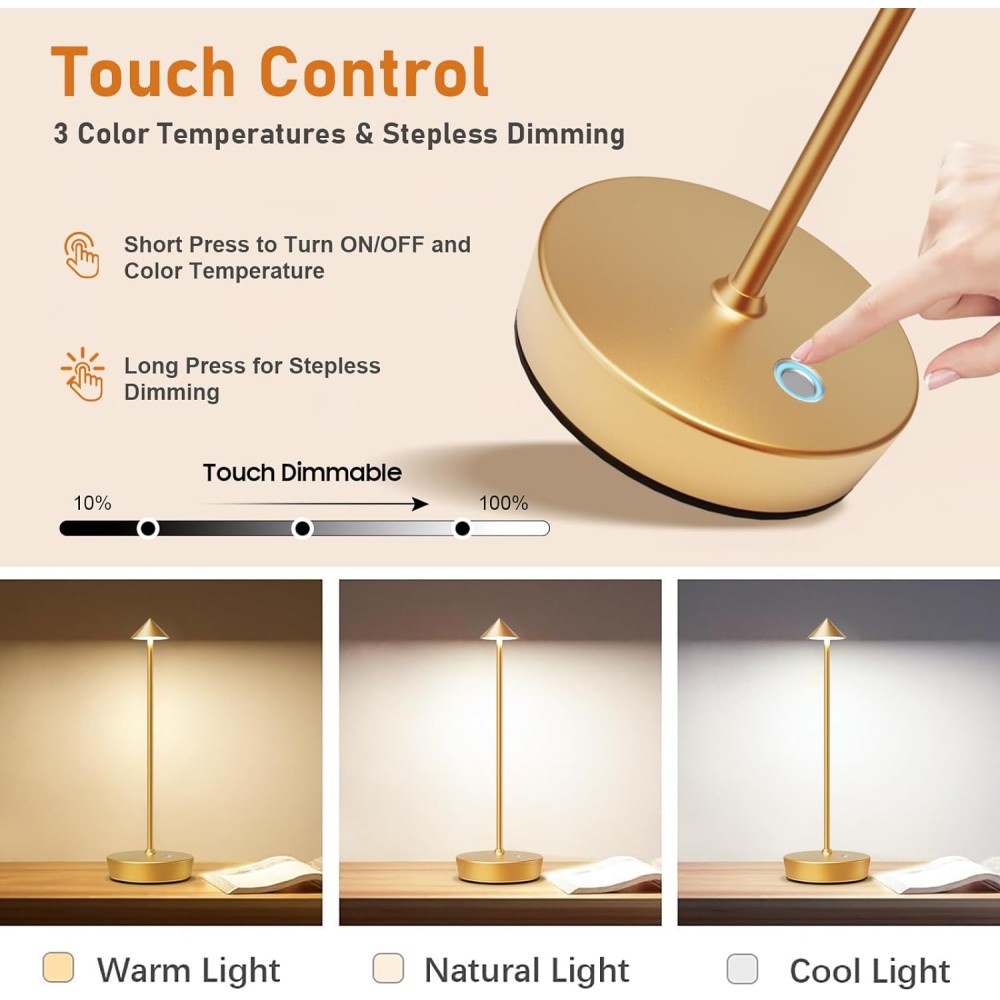 Touch Control

3 Color Temperatures & Stepless Dimming

Short Press to Turn ON/OFF and Color Temperature

Long Press for Stepless Dimming

Touch Dimmable

10%

100%

Warm Light

Natural Light

Cool Light